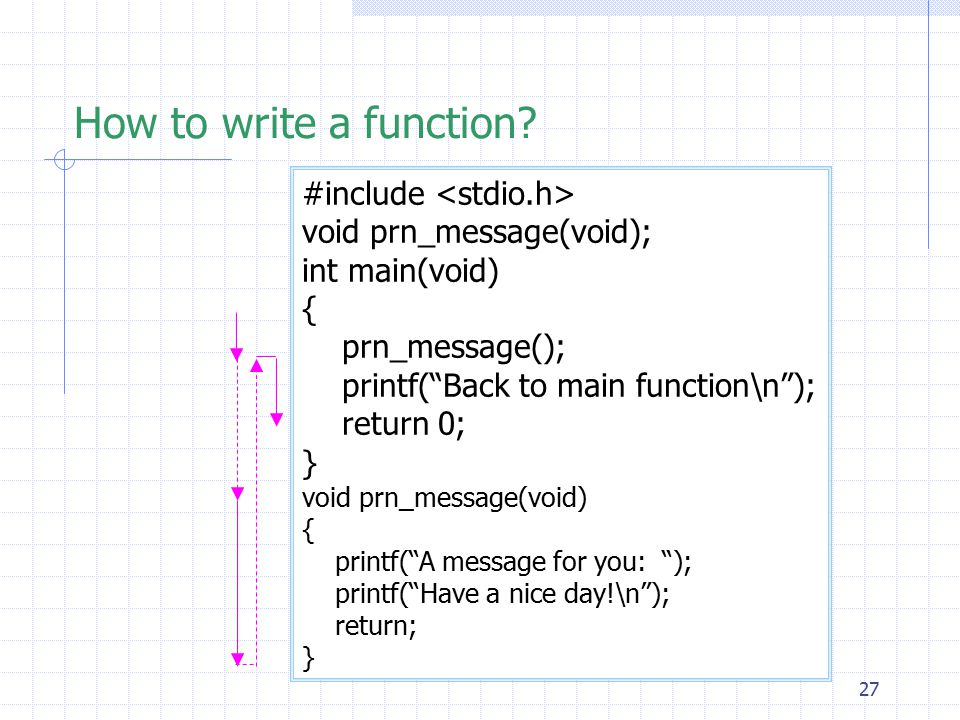 How to write a function?

#include <stdio.h>
void prn_message(void);
int main(void)
{
    prn_message();
    printf(“Back to main function\n”);
    return 0;
}
void prn_message(void)
{
    printf(“A message for you:  “);
    printf(“Have a nice day!\n”);
    return;
}

27